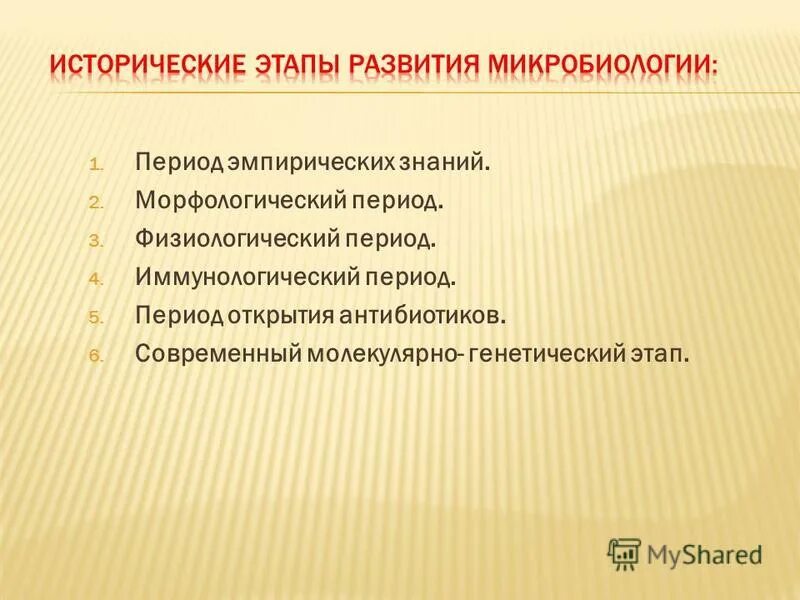 ИСТОРИЧЕСКИЕ ЭТАПЫ РАЗВИТИЯ МИКРОБИОЛОГИИ:

1. Период эмпирических знаний.
2. Морфологический период.
3. Физиологический период.
4. Иммунологический период.
5. Период открытия антибиотиков.
6. Современный молекулярно- генетический этап.

MyShared